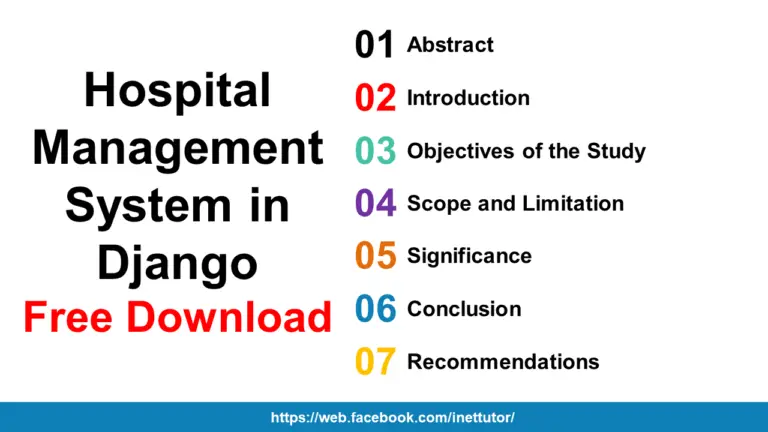 Hospital Management System in Django
Free Download

01 Abstract
02 Introduction
03 Objectives of the Study
04 Scope and Limitation
05 Significance
06 Conclusion
07 Recommendations

https://web.facebook.com/inettutor/